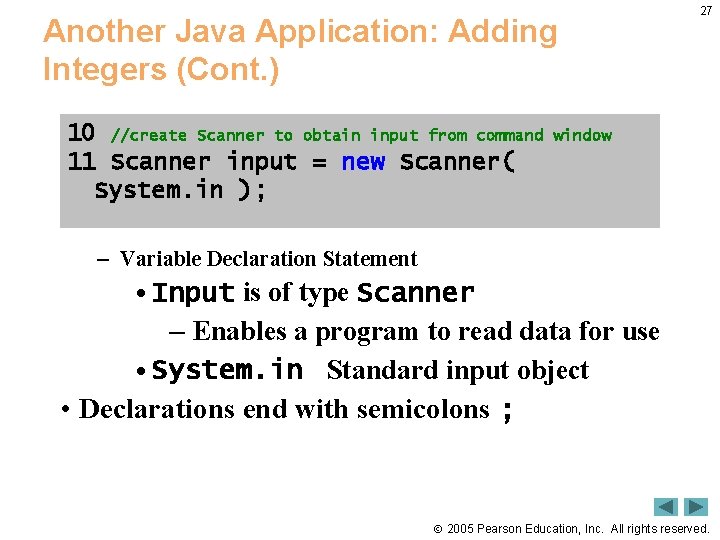 27

Another Java Application: Adding Integers (Cont.)

10 //create Scanner to obtain input from command window
11 Scanner input = new Scanner( System.in );

– Variable Declaration Statement
• Input is of type Scanner
– Enables a program to read data for use
• System.in Standard input object
• Declarations end with semicolons ;

© 2005 Pearson Education, Inc. All rights reserved.